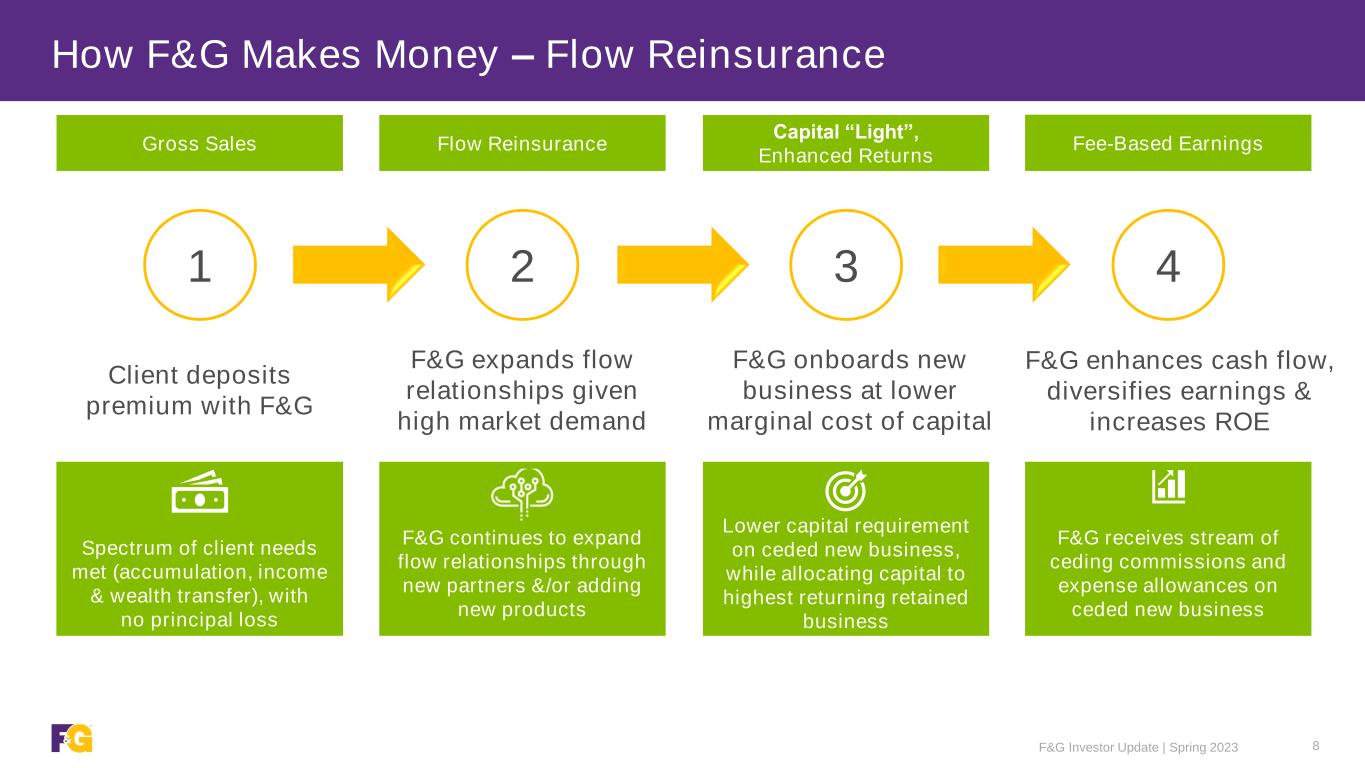 How F&G Makes Money – Flow Reinsurance

Gross Sales

1

Client deposits premium with F&G

Spectrum of client needs met (accumulation, income & wealth transfer), with no principal loss

Flow Reinsurance

2

F&G expands flow relationships given high market demand

F&G continues to expand flow relationships through new partners &/or adding new products

Capital "Light",
Enhanced Returns

3

F&G onboards new business at lower marginal cost of capital

Lower capital requirement on ceded new business, while allocating capital to highest returning retained business

Fee-Based Earnings

4

F&G enhances cash flow, diversifies earnings & increases ROE

F&G receives stream of ceding commissions and expense allowances on ceded new business

F&G

F&G Investor Update | Spring 2023 8